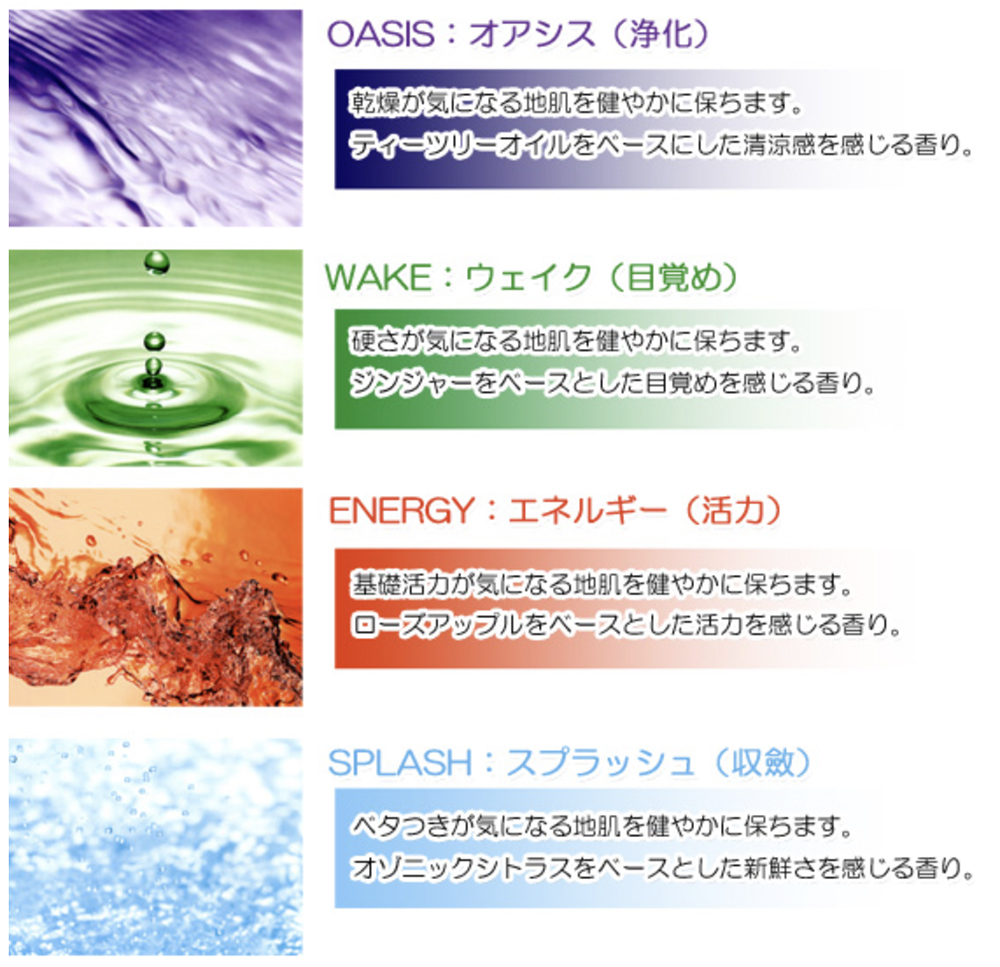 OASIS：オアシス（浄化）

乾燥が気になる地肌を健やかに保ちます。
ティーツリーオイルをベースにした清涼感を感じる香り。

WAKE：ウェイク（目覚め）

硬さが気になる地肌を健やかに保ちます。
ジンジャーをベースとした目覚めを感じる香り。

ENERGY：エネルギー（活力）

基礎活力が気になる地肌を健やかに保ちます。
ローズアップルをベースとした活力を感じる香り。

SPLASH：スプラッシュ（収斂）

ベタつきが気になる地肌を健やかに保ちます。
オゾニックシトラスをベースとした新鮮さを感じる香り。